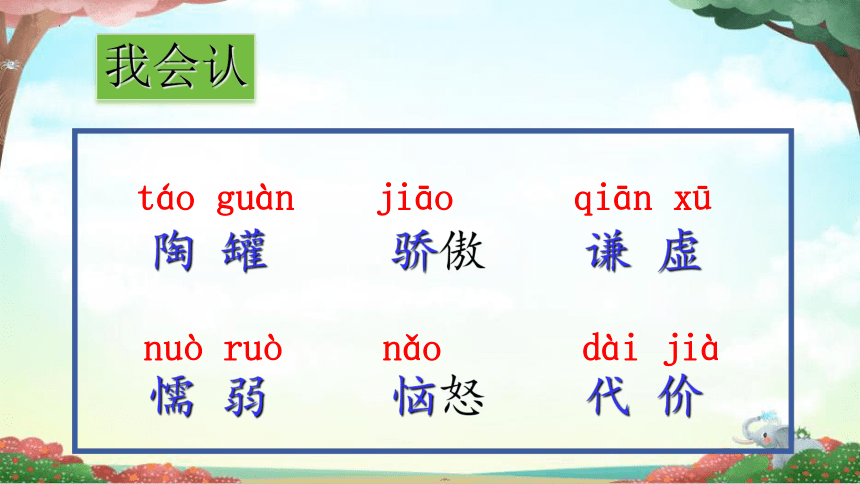 我会认

táo guàn
陶 罐

jiāo
骄傲

qiān xū
谦 虚

nuò ruò
懦 弱

nǎo
恼怒

dài jià
代 价